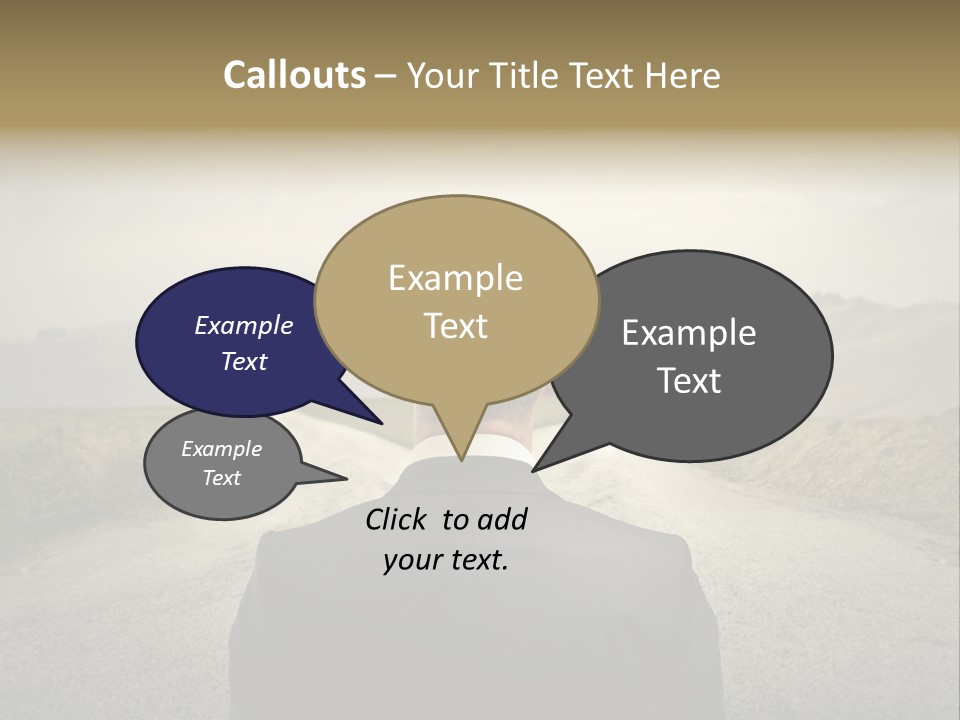 Callouts – Your Title Text Here

Example Text

Example Text

Example Text

Example Text

Click to add your text.